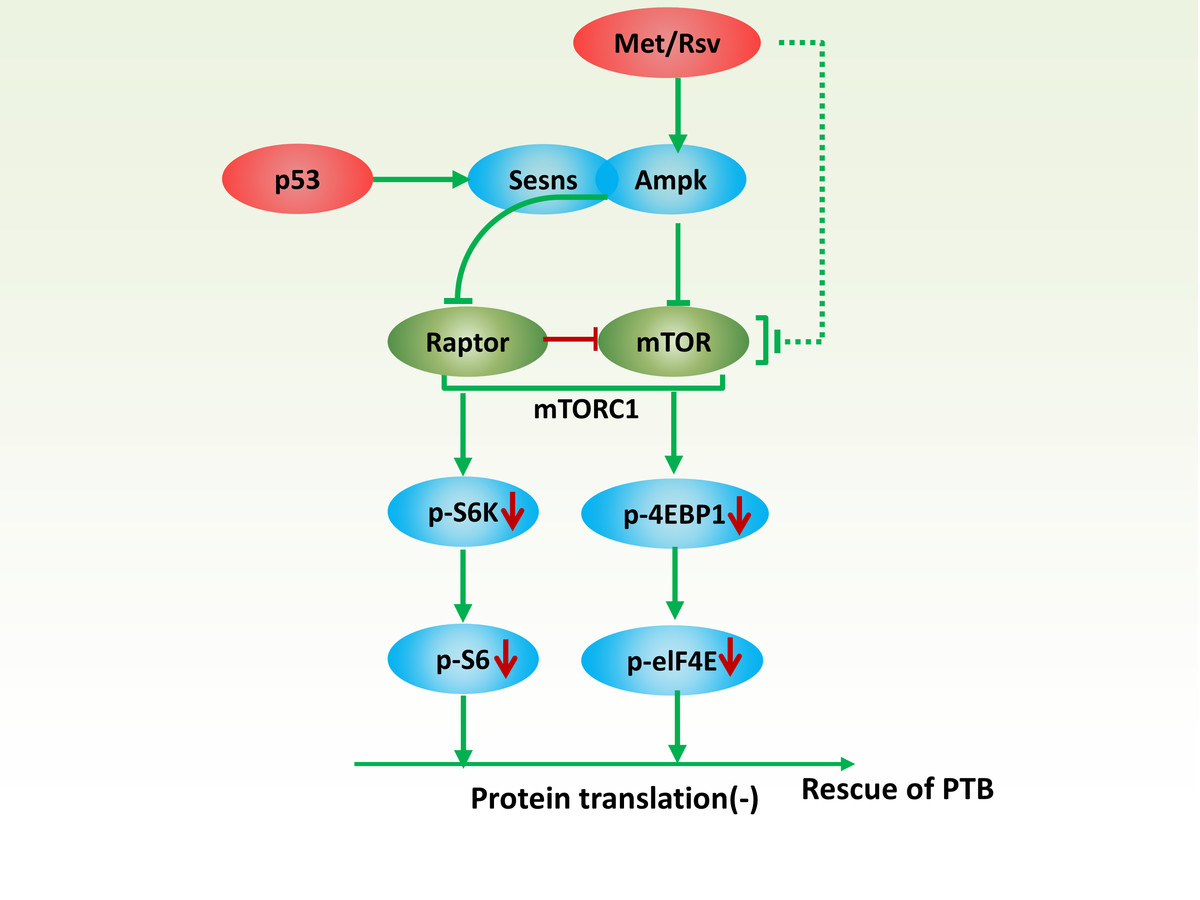 Met/Rsv

p53

Sesns

Ampk

Raptor

mTOR

mTORC1

p-S6K

p-4EBP1

p-S6

p-eIF4E

Protein translation(-)

Rescue of PTB